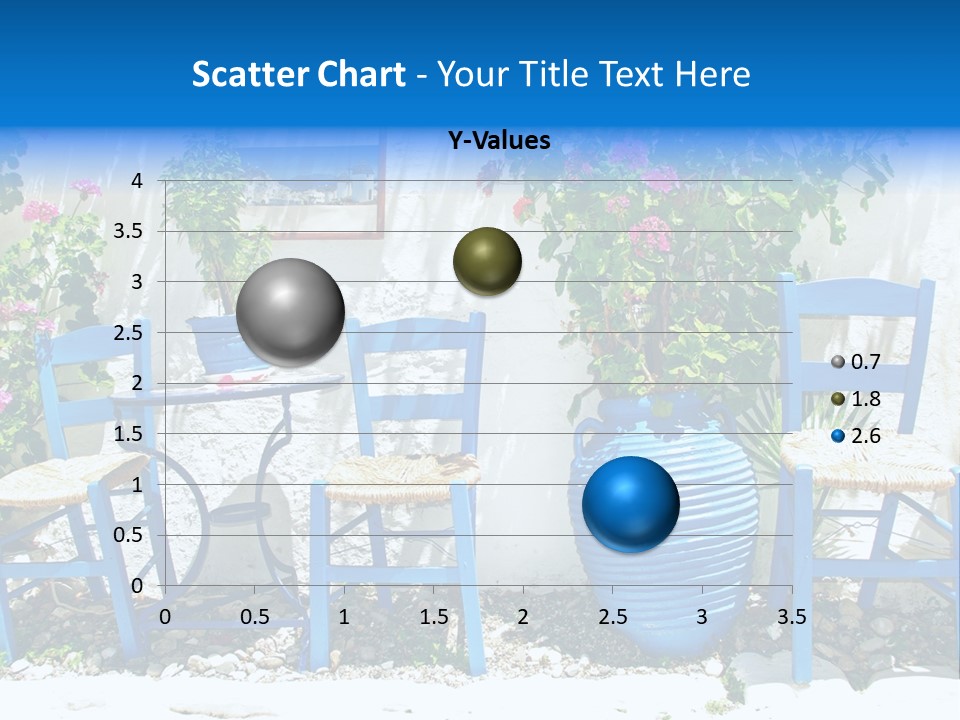 Scatter Chart - Your Title Text Here

Y-Values

4
3.5
3
2.5
2
1.5
1
0.5
0

0 0.5 1 1.5 2 2.5 3 3.5

0.7
1.8
2.6